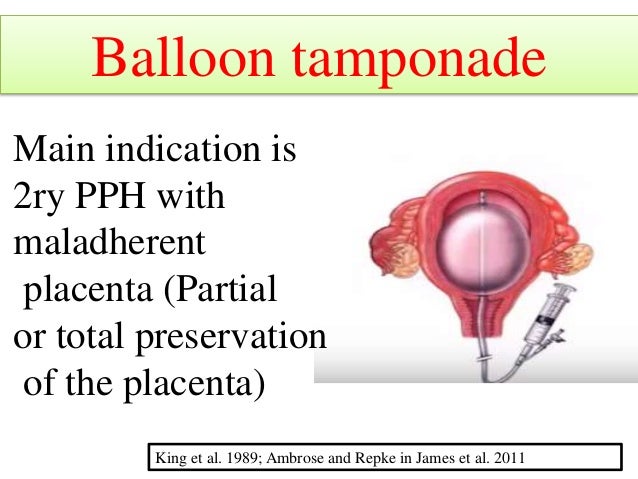 Balloon tamponade

Main indication is 2ry PPH with maladherent placenta (Partial or total preservation of the placenta)

King et al. 1989; Ambrose and Repke in James et al. 2011